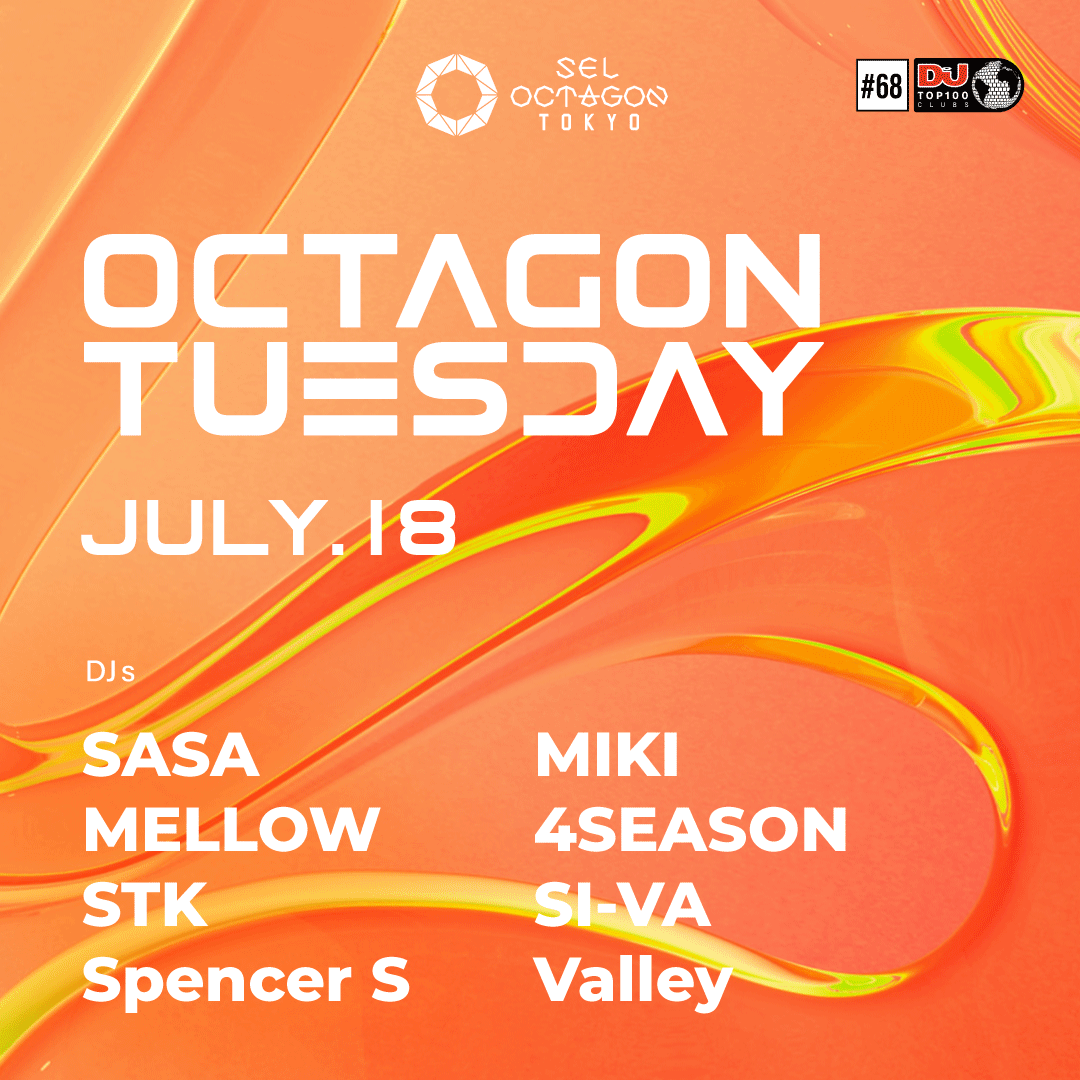 SEL OCTAGON TOKYO

#68 DJ TOP100 CLUBS

OCTAGON TUESDAY

JULY.18

DJs

SASA
MELLOW
STK
Spencer S

MIKI
4SEASON
SI-VA
Valley